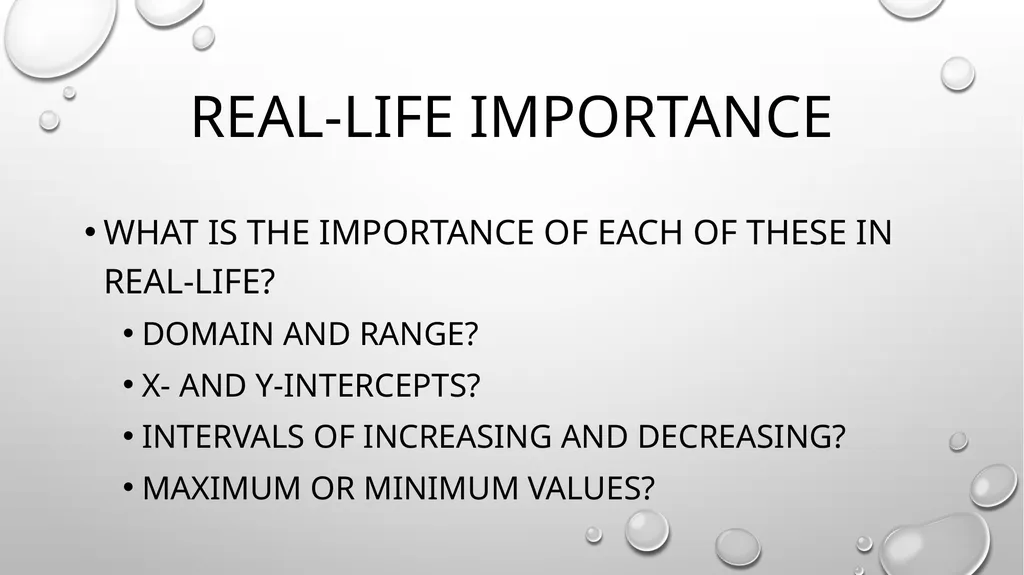 REAL-LIFE IMPORTANCE

• WHAT IS THE IMPORTANCE OF EACH OF THESE IN REAL-LIFE?
  • DOMAIN AND RANGE?
  • X- AND Y-INTERCEPTS?
  • INTERVALS OF INCREASING AND DECREASING?
  • MAXIMUM OR MINIMUM VALUES?